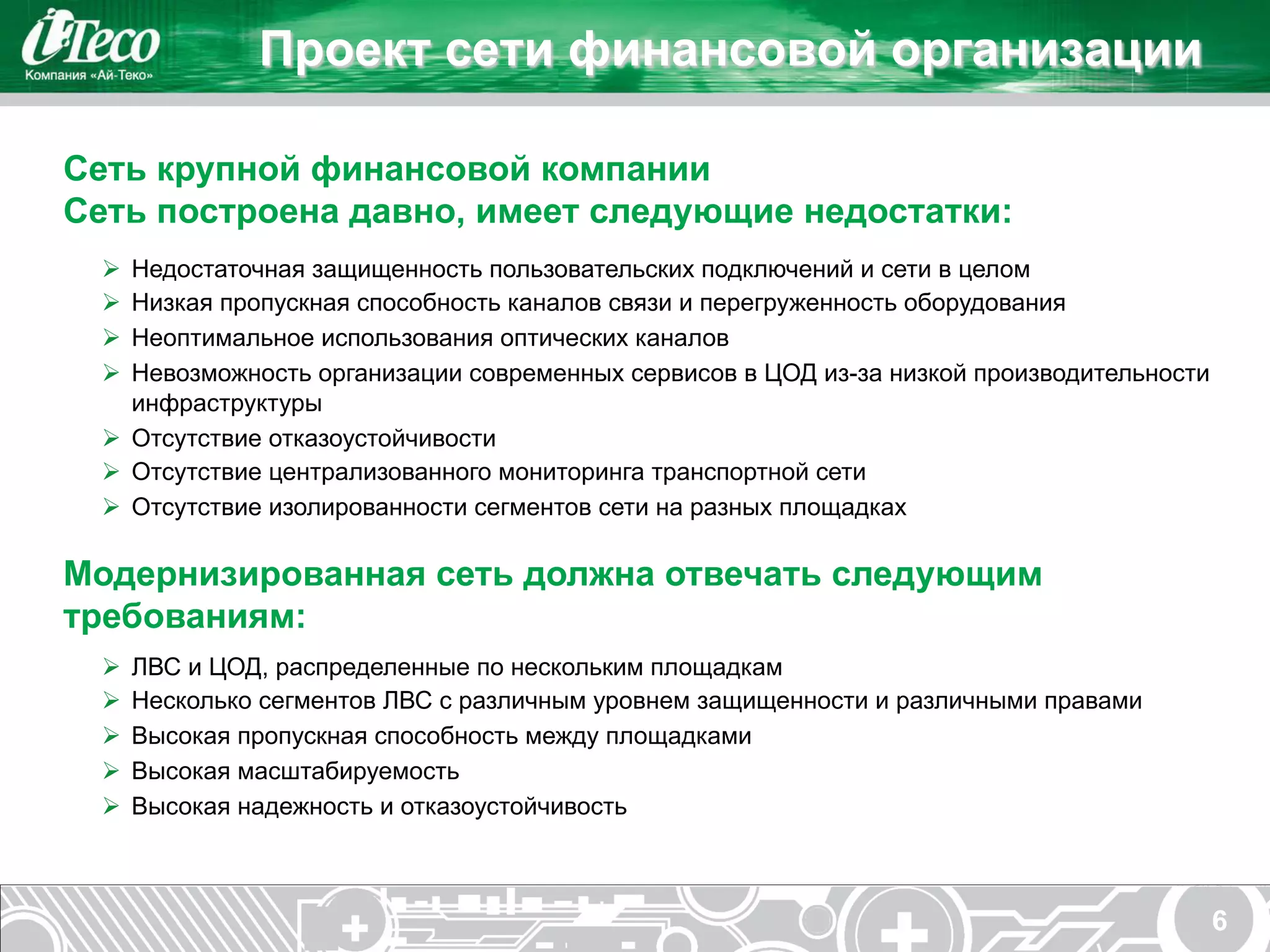 i-Teco
Компания «Ай-Теко»

Проект сети финансовой организации

Сеть крупной финансовой компании
Сеть построена давно, имеет следующие недостатки:

➢ Недостаточная защищенность пользовательских подключений и сети в целом
➢ Низкая пропускная способность каналов связи и перегруженность оборудования
➢ Неоптимальное использования оптических каналов
➢ Невозможность организации современных сервисов в ЦОД из-за низкой производительности инфраструктуры
➢ Отсутствие отказоустойчивости
➢ Отсутствие централизованного мониторинга транспортной сети
➢ Отсутствие изолированности сегментов сети на разных площадках

Модернизированная сеть должна отвечать следующим требованиям:

➢ ЛВС и ЦОД, распределенные по нескольким площадкам
➢ Несколько сегментов ЛВС с различным уровнем защищенности и различными правами
➢ Высокая пропускная способность между площадками
➢ Высокая масштабируемость
➢ Высокая надежность и отказоустойчивость

6